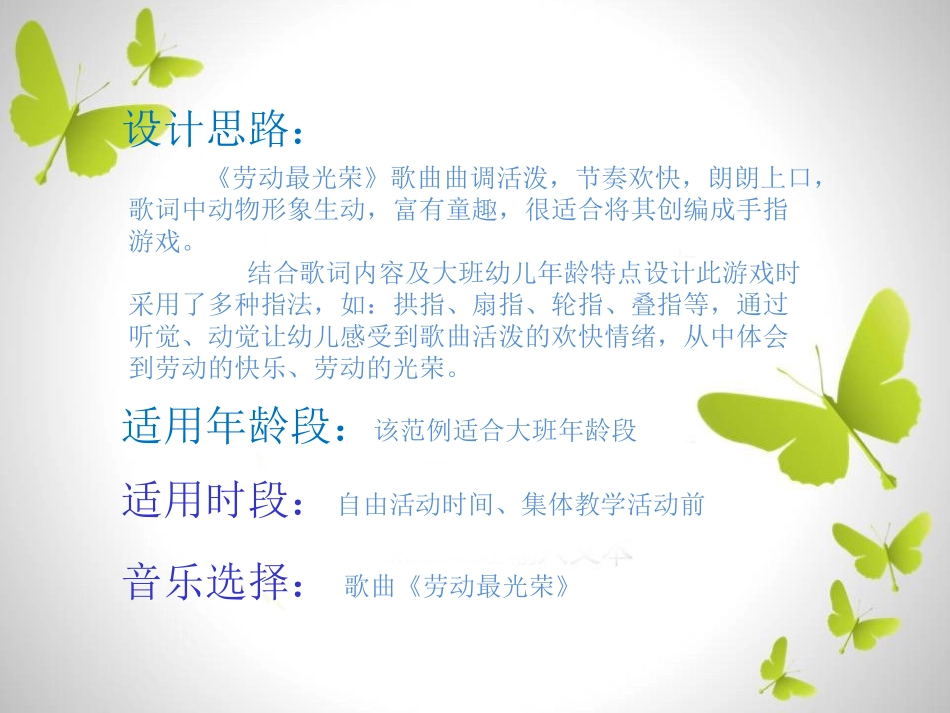 设计思路：

《劳动最光荣》歌曲曲调活泼，节奏欢快，朗朗上口，歌词中动物形象生动，富有童趣，很适合将其创编成手指游戏。

结合歌词内容及大班幼儿年龄特点设计此游戏时采用了多种指法，如：拱指、扇指、轮指、叠指等，通过听觉、动觉让幼儿感受到歌曲活泼的欢快情绪，从中体会到劳动的快乐、劳动的光荣。

适用年龄段：该范例适合大班年龄段

适用时段：自由活动时间、集体教学活动前

音乐选择：歌曲《劳动最光荣》